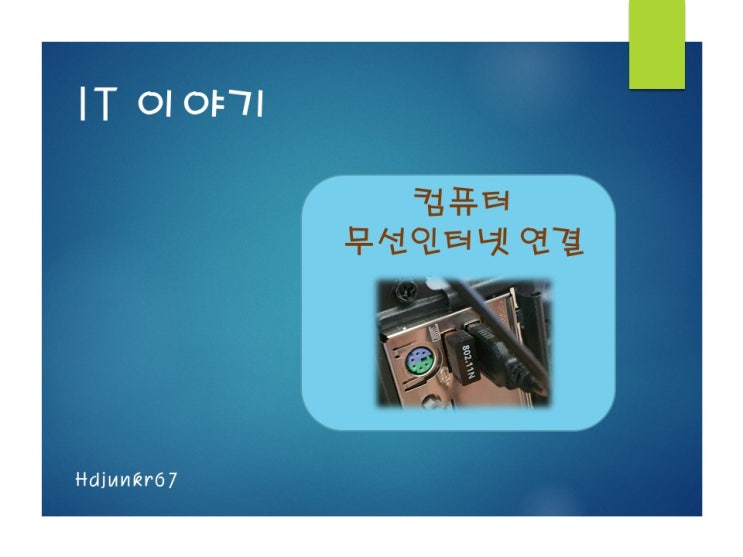 IT 이야기

컴퓨터
무선인터넷 연결

802.11N

Hdjunkr67